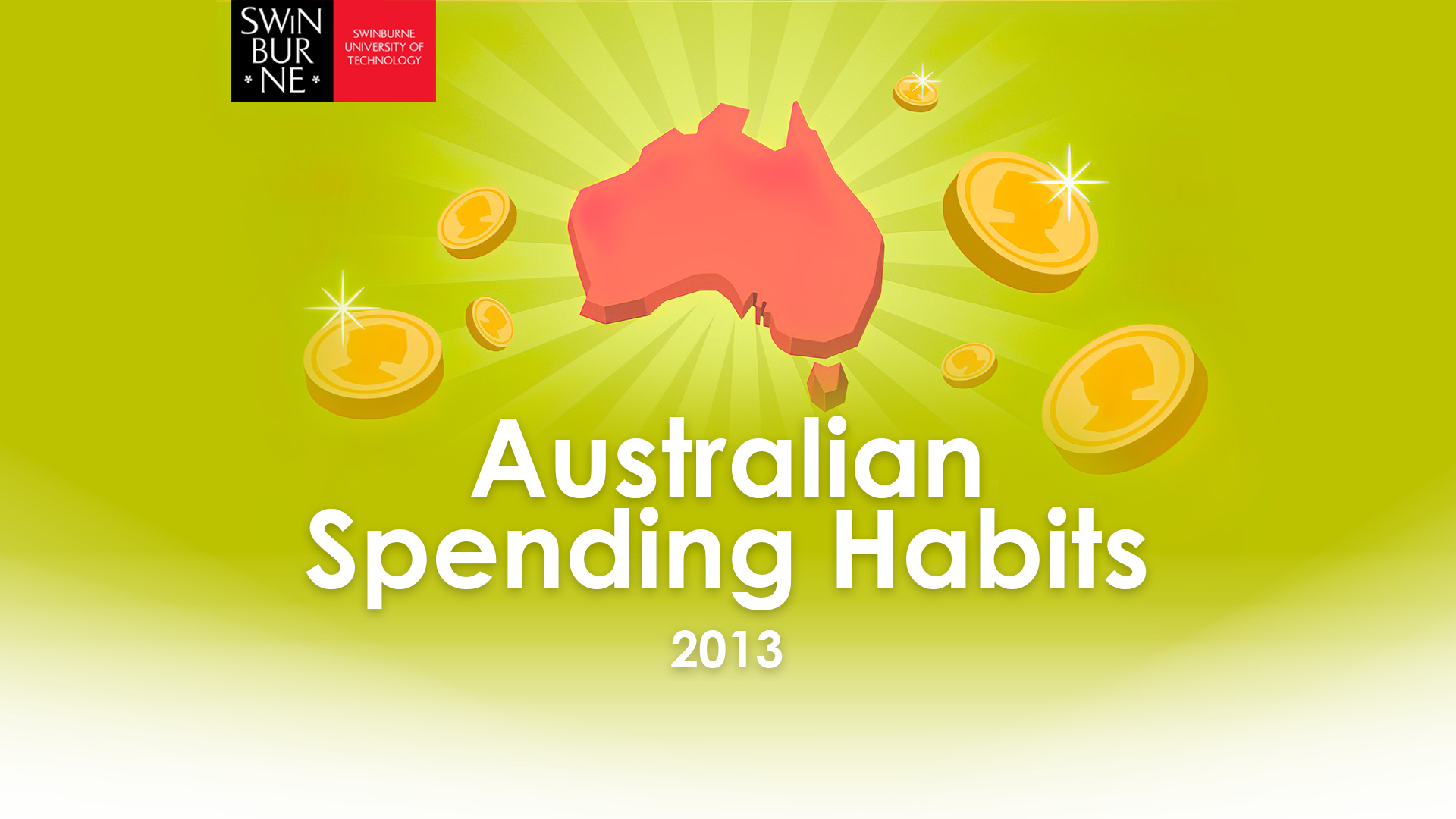 SWIN
BUR
NE

SWINBURNE
UNIVERSITY OF
TECHNOLOGY

Australian
Spending Habits
2013